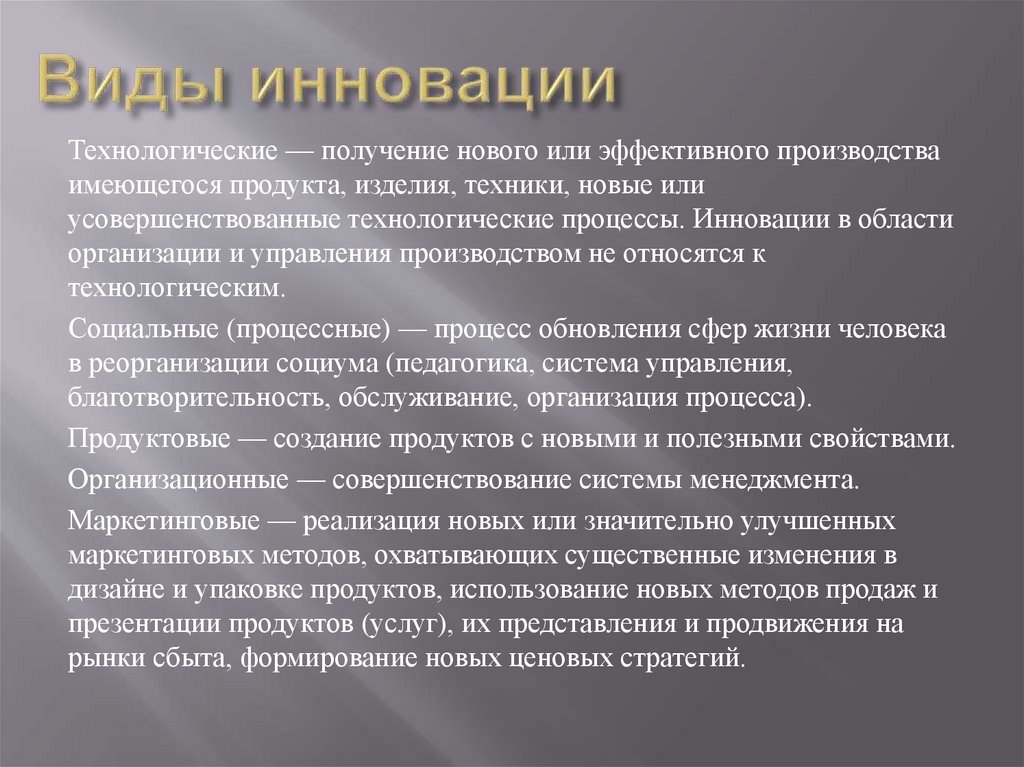 Виды инновации

Технологические — получение нового или эффективного производства имеющегося продукта, изделия, техники, новые или усовершенствованные технологические процессы. Инновации в области организации и управления производством не относятся к технологическим.

Социальные (процессные) — процесс обновления сфер жизни человека в реорганизации социума (педагогика, система управления, благотворительность, обслуживание, организация процесса).

Продуктовые — создание продуктов с новыми и полезными свойствами.

Организационные — совершенствование системы менеджмента.

Маркетинговые — реализация новых или значительно улучшенных маркетинговых методов, охватывающих существенные изменения в дизайне и упаковке продуктов, использование новых методов продаж и презентации продуктов (услуг), их представления и продвижения на рынки сбыта, формирование новых ценовых стратегий.